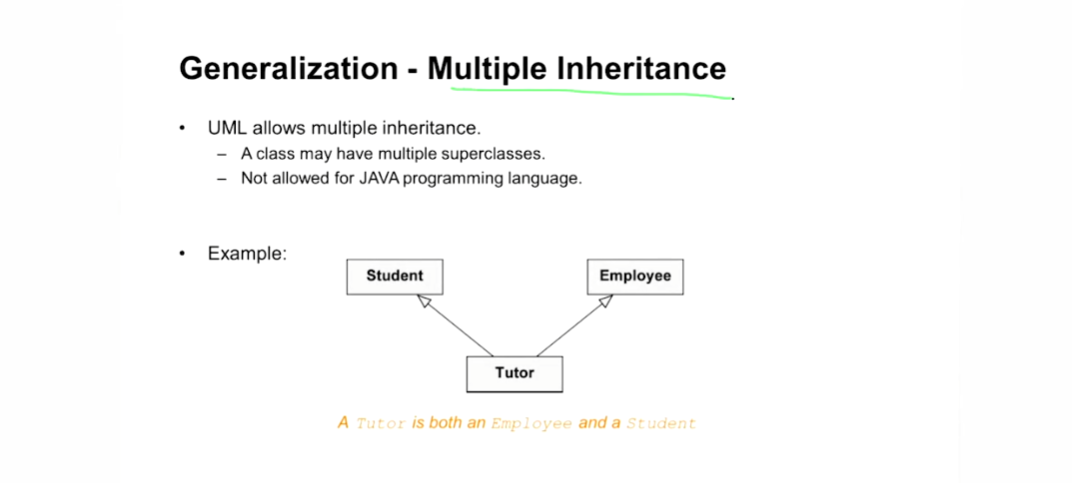 Generalization - Multiple Inheritance

• UML allows multiple inheritance.
  – A class may have multiple superclasses.
  – Not allowed for JAVA programming language.

• Example:

Student

Employee

Tutor

A Tutor is both an Employee and a Student